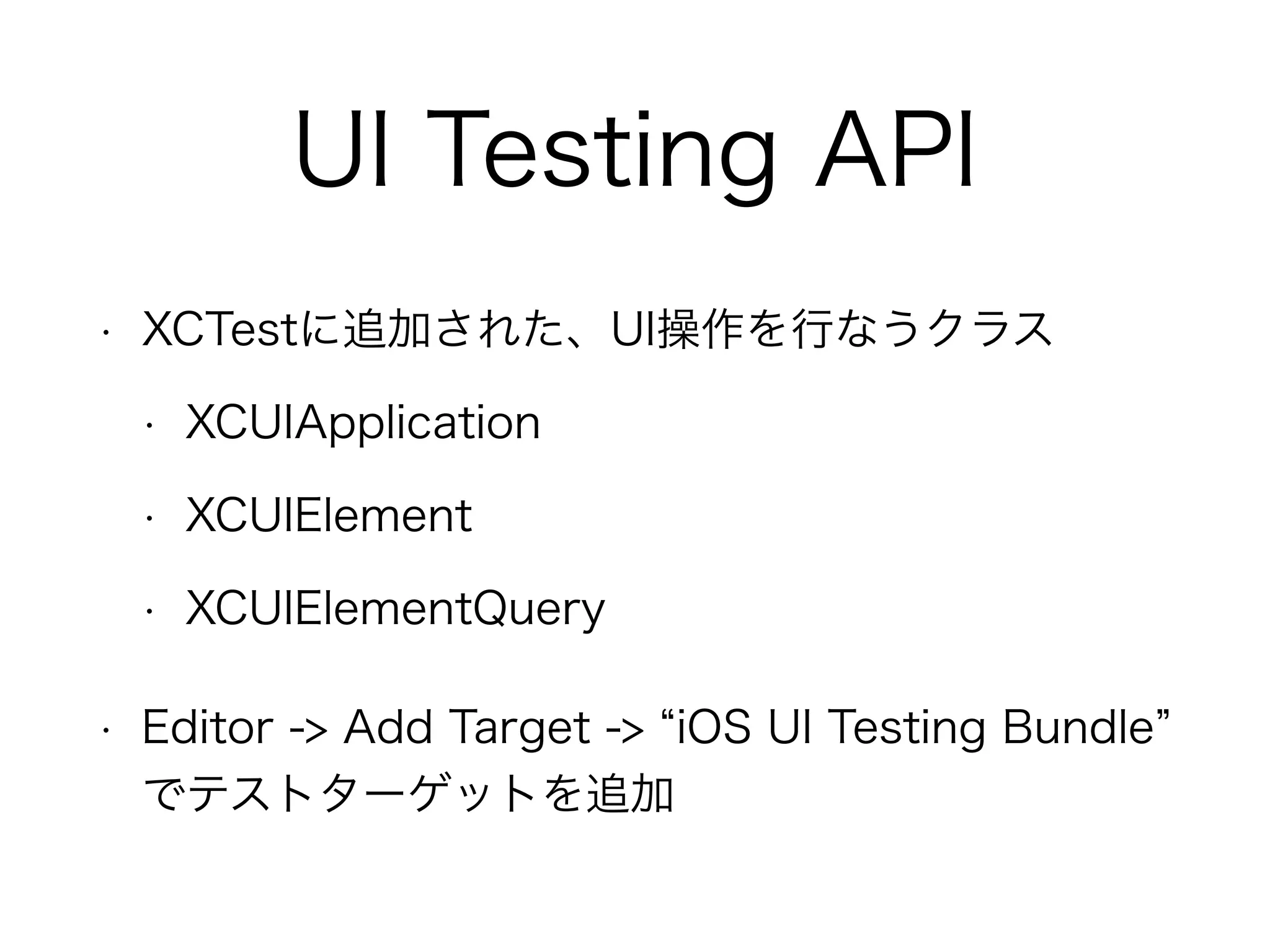 UI Testing API

• XCTestに追加された、UI操作を行なうクラス

  • XCUIApplication

  • XCUIElement

  • XCUIElementQuery

• Editor -> Add Target -> “iOS UI Testing Bundle” でテストターゲットを追加